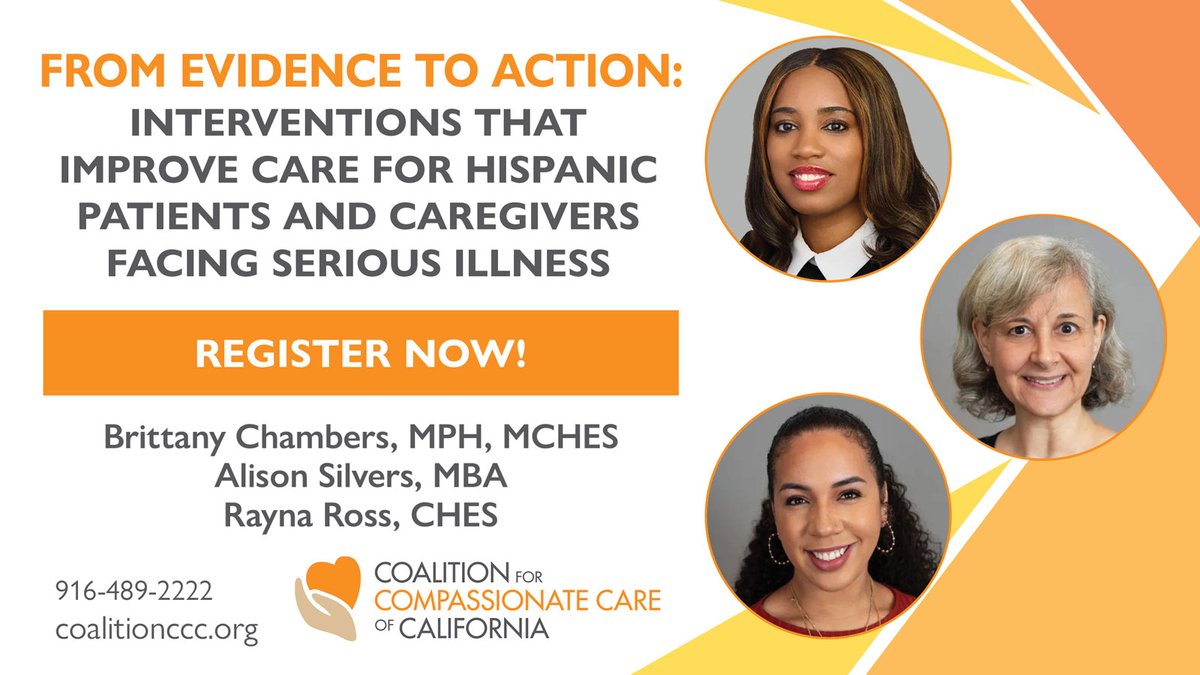 FROM EVIDENCE TO ACTION:
INTERVENTIONS THAT IMPROVE CARE FOR HISPANIC PATIENTS AND CAREGIVERS FACING SERIOUS ILLNESS

REGISTER NOW!

Brittany Chambers, MPH, MCHES
Alison Silvers, MBA
Rayna Ross, CHES

916-489-2222
coalitionccc.org

COALITION FOR COMPASSIONATE CARE OF CALIFORNIA